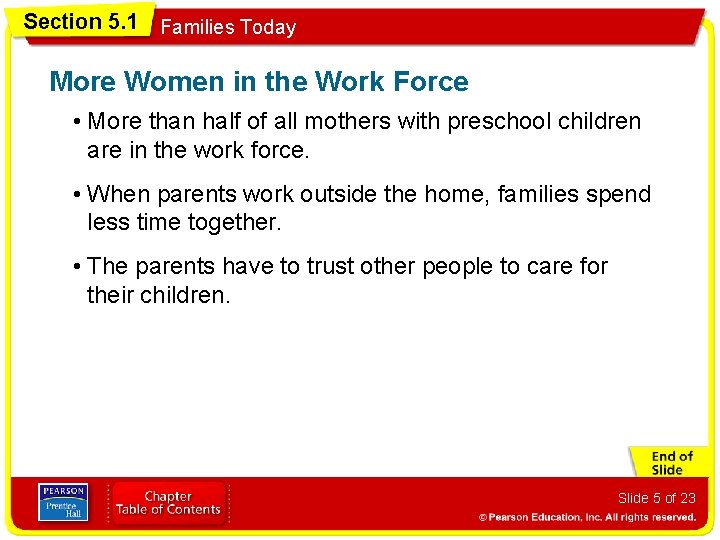 Section 5.1 Families Today

More Women in the Work Force

• More than half of all mothers with preschool children are in the work force.

• When parents work outside the home, families spend less time together.

• The parents have to trust other people to care for their children.

End of Slide

PEARSON Prentice Hall

Chapter Table of Contents

Slide 5 of 23

© Pearson Education, Inc. All rights reserved.